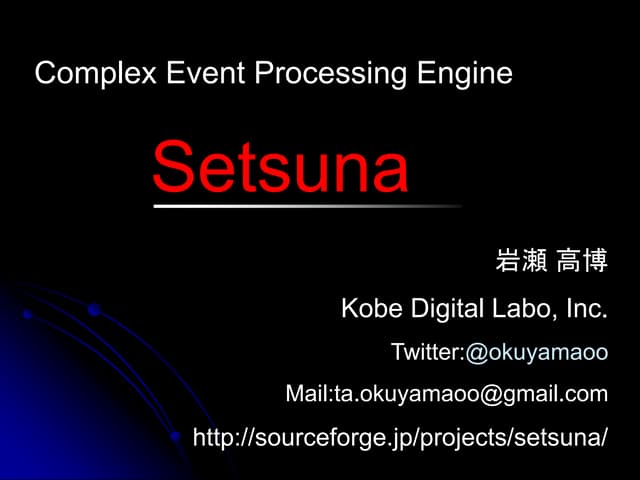 Complex Event Processing Engine

Setsuna

岩瀬 高博

Kobe Digital Labo, Inc.

Twitter:@okuyamaoo

Mail:ta.okuyamaoo@gmail.com

http://sourceforge.jp/projects/setsuna/